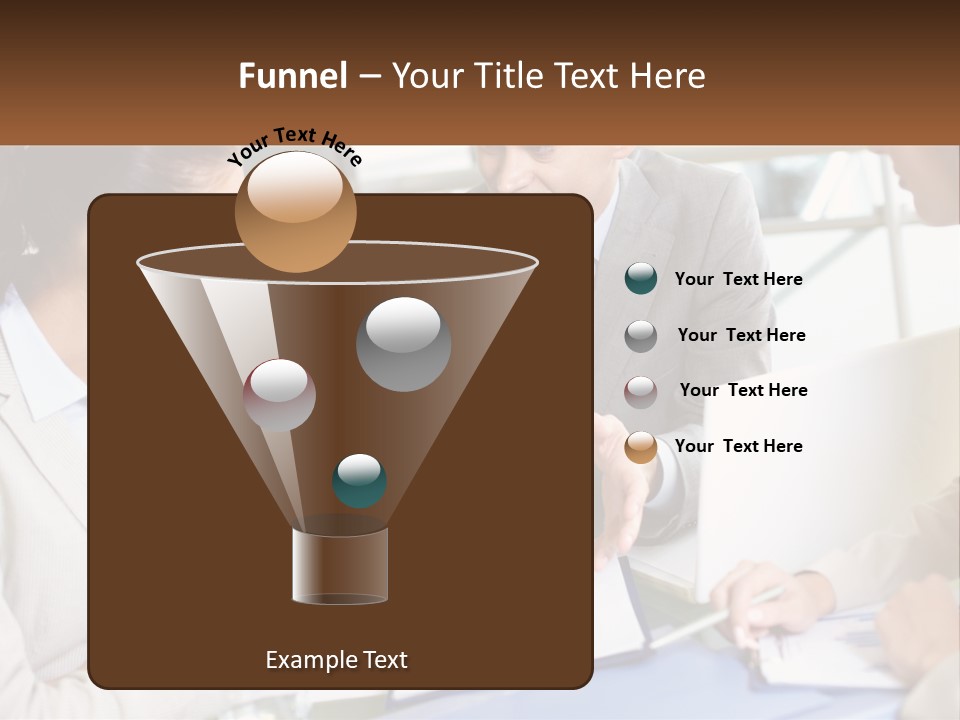 Funnel – Your Title Text Here

Your Text Here

Your Text Here

Your Text Here

Your Text Here

Your Text Here

Example Text